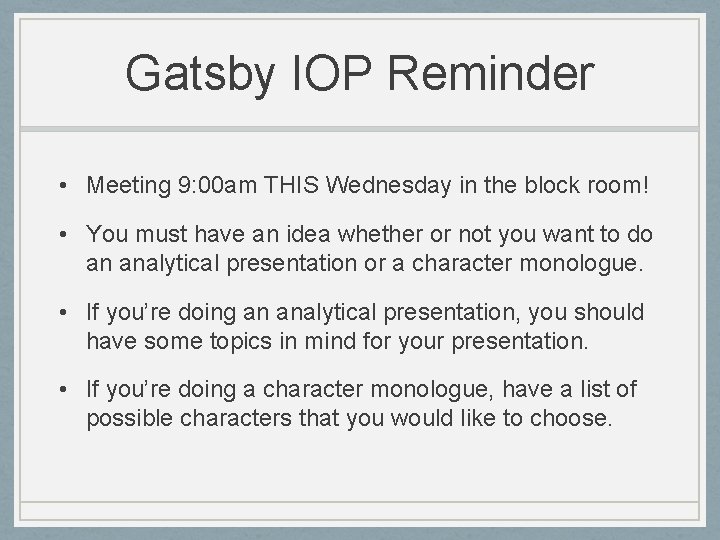 Gatsby IOP Reminder

• Meeting 9:00am THIS Wednesday in the block room!

• You must have an idea whether or not you want to do an analytical presentation or a character monologue.

• If you’re doing an analytical presentation, you should have some topics in mind for your presentation.

• If you’re doing a character monologue, have a list of possible characters that you would like to choose.